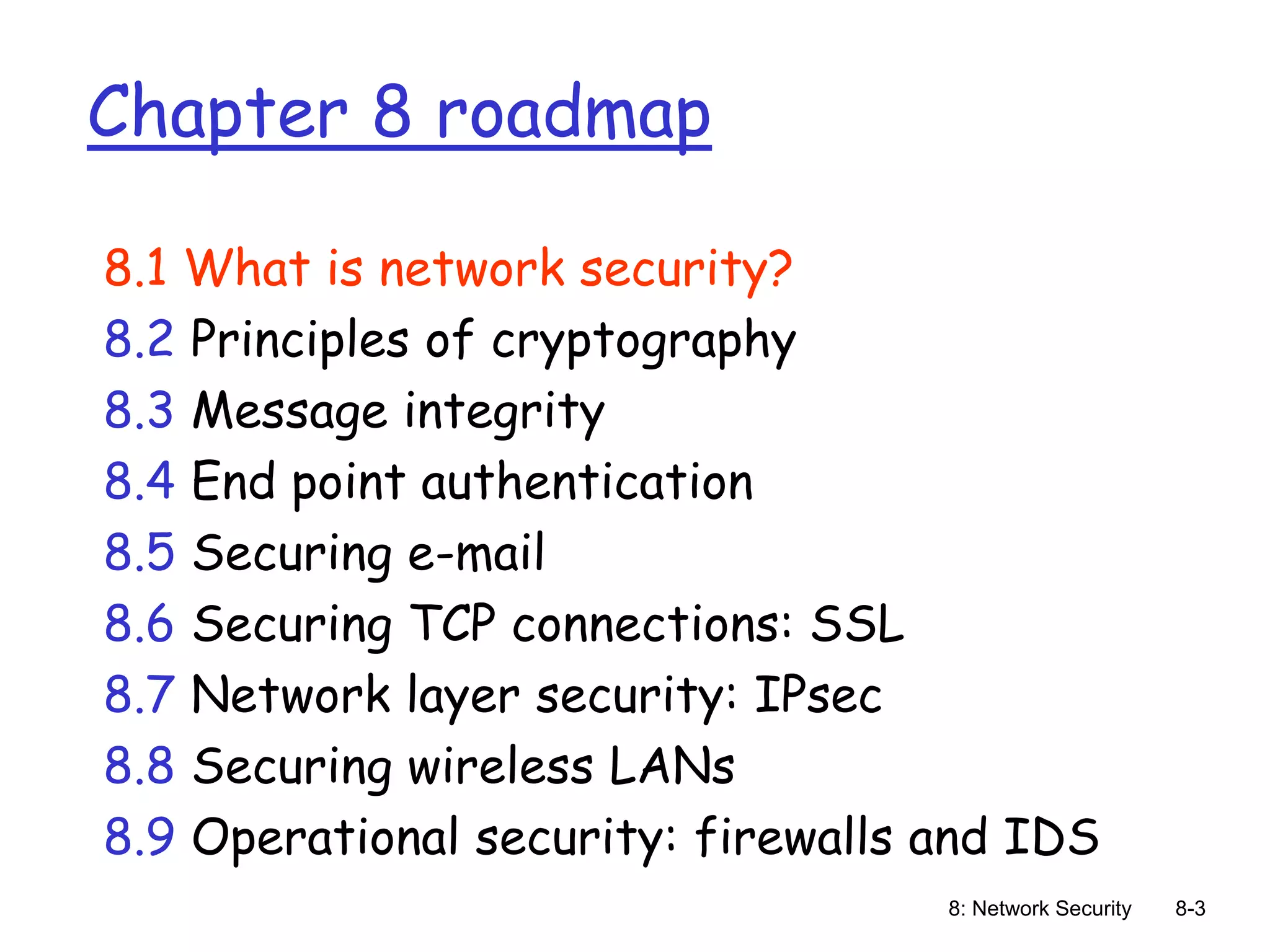 Chapter 8 roadmap

8.1 What is network security?
8.2 Principles of cryptography
8.3 Message integrity
8.4 End point authentication
8.5 Securing e-mail
8.6 Securing TCP connections: SSL
8.7 Network layer security: IPsec
8.8 Securing wireless LANs
8.9 Operational security: firewalls and IDS

8: Network Security 8-3